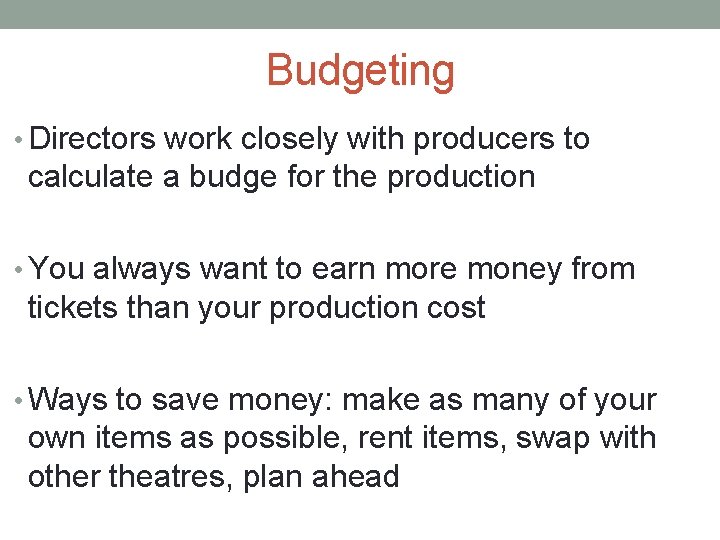 Budgeting

• Directors work closely with producers to calculate a budge for the production

• You always want to earn more money from tickets than your production cost

• Ways to save money: make as many of your own items as possible, rent items, swap with other theatres, plan ahead